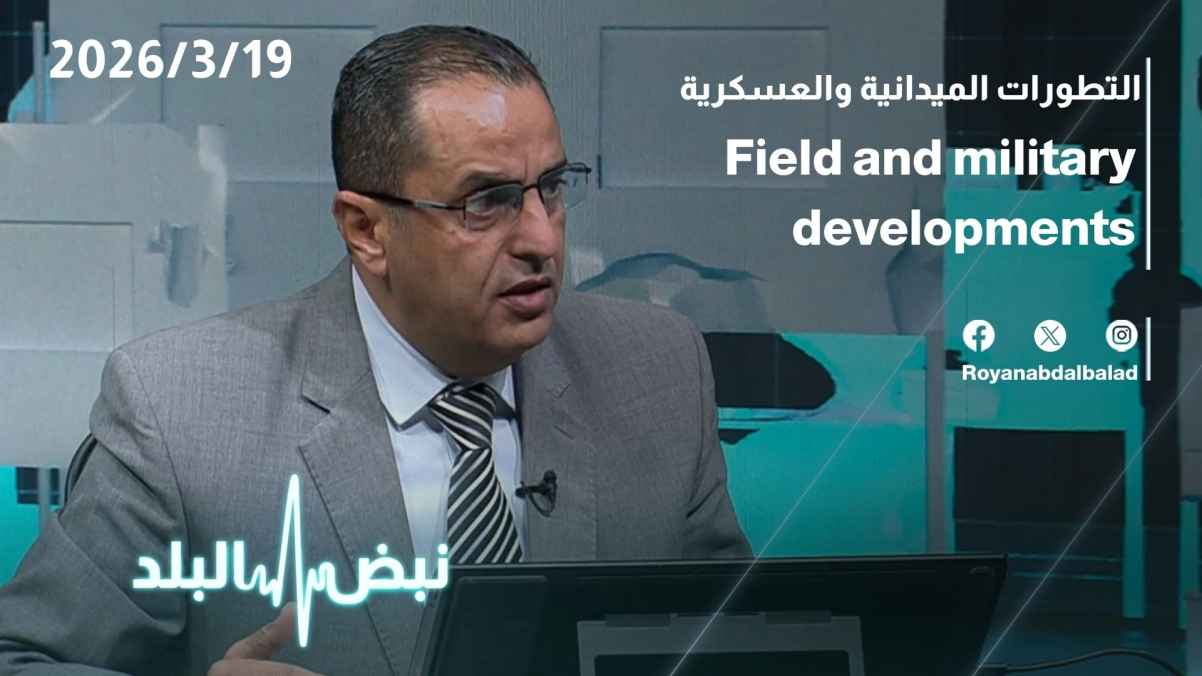 2026/3/19

التطورات الميدانية والعسكرية

Field and military developments

Royanabdalbalad

نبض البلد